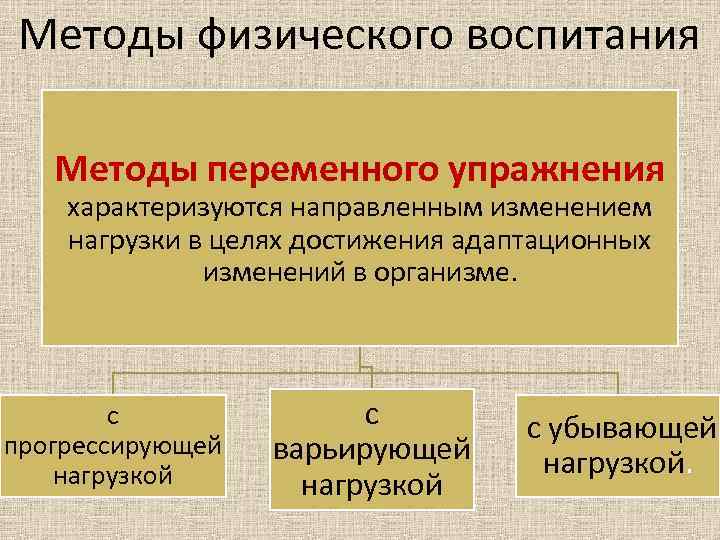 Методы физического воспитания

Методы переменного упражнения характеризуются направленным изменением нагрузки в целях достижения адаптационных изменений в организме.

с прогрессирующей нагрузкой

с варьирующей нагрузкой

с убывающей нагрузкой.